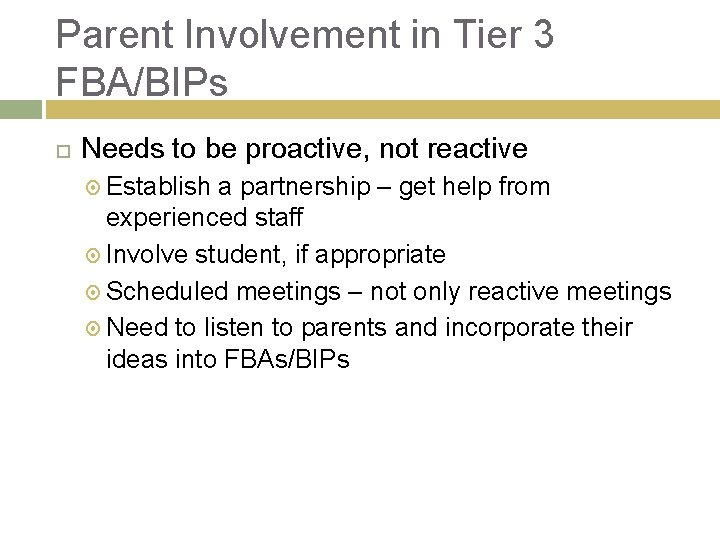 Parent Involvement in Tier 3 FBA/BIPs

Needs to be proactive, not reactive

Establish a partnership – get help from experienced staff

Involve student, if appropriate

Scheduled meetings – not only reactive meetings

Need to listen to parents and incorporate their ideas into FBAs/BIPs